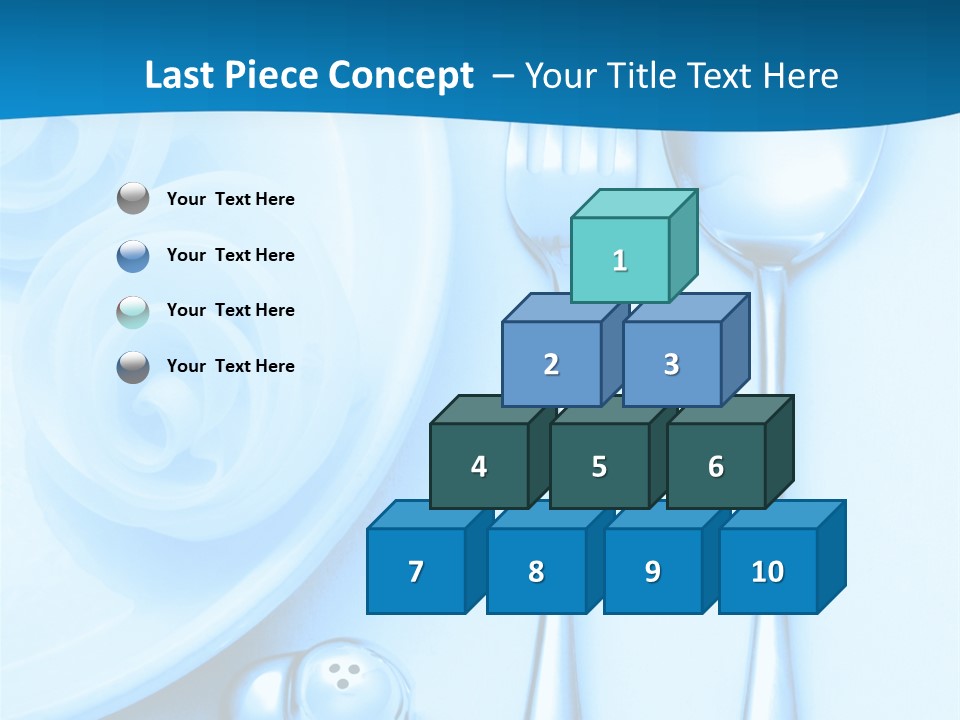 Last Piece Concept – Your Title Text Here

Your Text Here

Your Text Here

Your Text Here

Your Text Here

1

2

3

4

5

6

7

8

9

10